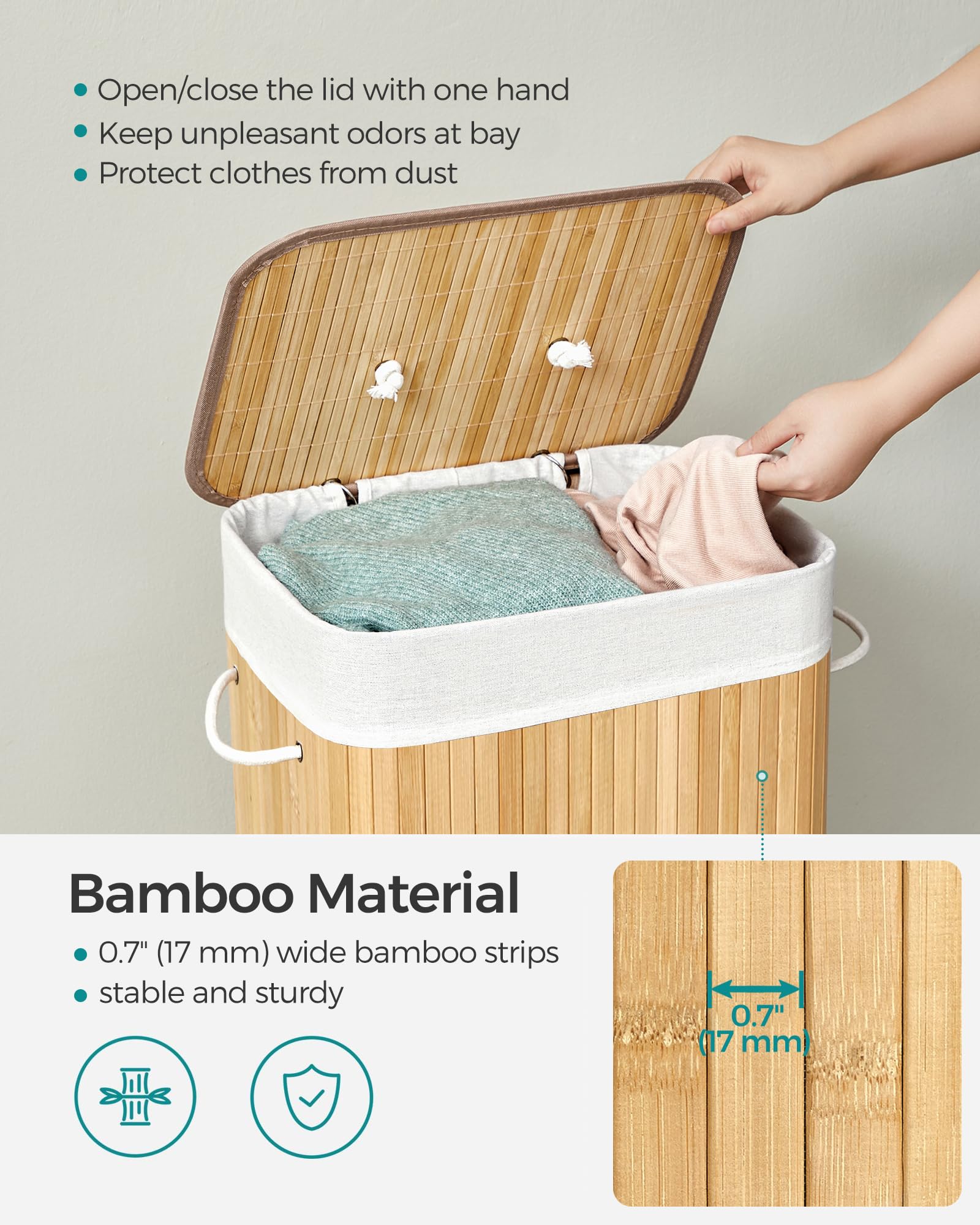 • Open/close the lid with one hand
• Keep unpleasant odors at bay
• Protect clothes from dust

Bamboo Material
• 0.7" (17 mm) wide bamboo strips
• stable and sturdy

0.7"
(17 mm)